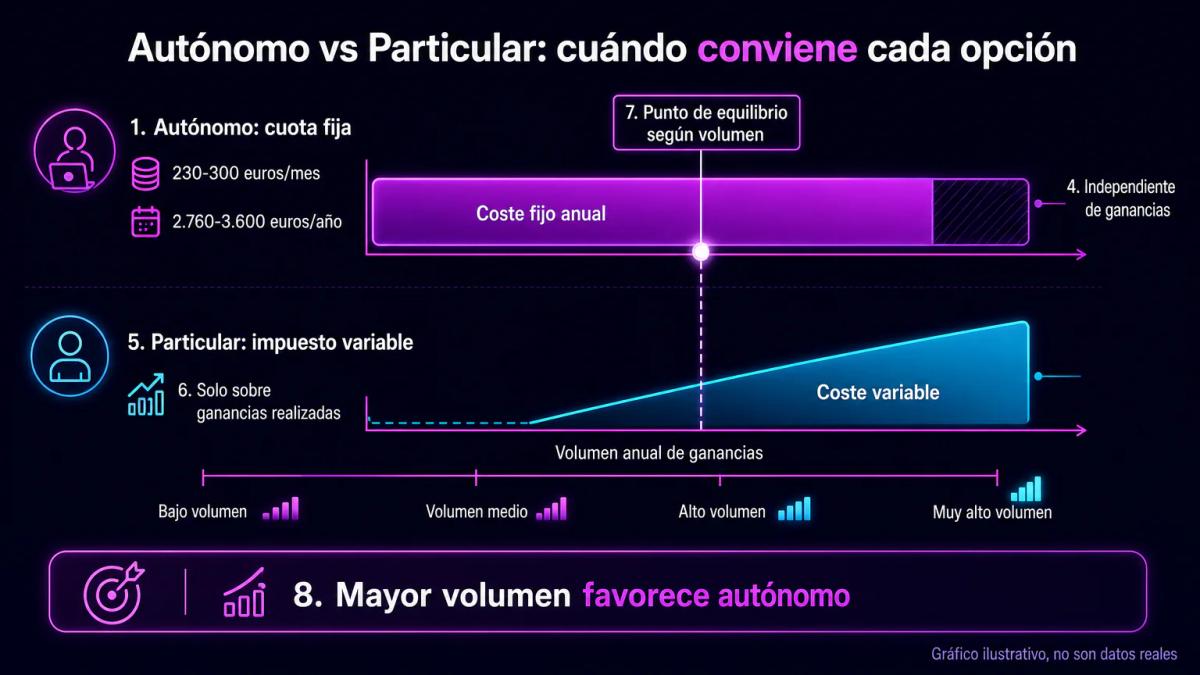 Autónomo vs Particular: cuándo conviene cada opción

1. Autónomo: cuota fija

230-300 euros/mes

2.760-3.600 euros/año

7. Punto de equilibrio según volumen

Coste fijo anual

4. Independiente de ganancias

5. Particular: impuesto variable

6. Solo sobre ganancias realizadas

Coste variable

Volumen anual de ganancias

Bajo volumen

Volumen medio

Alto volumen

Muy alto volumen

8. Mayor volumen favorece autónomo

Gráfico ilustrativo, no son datos reales